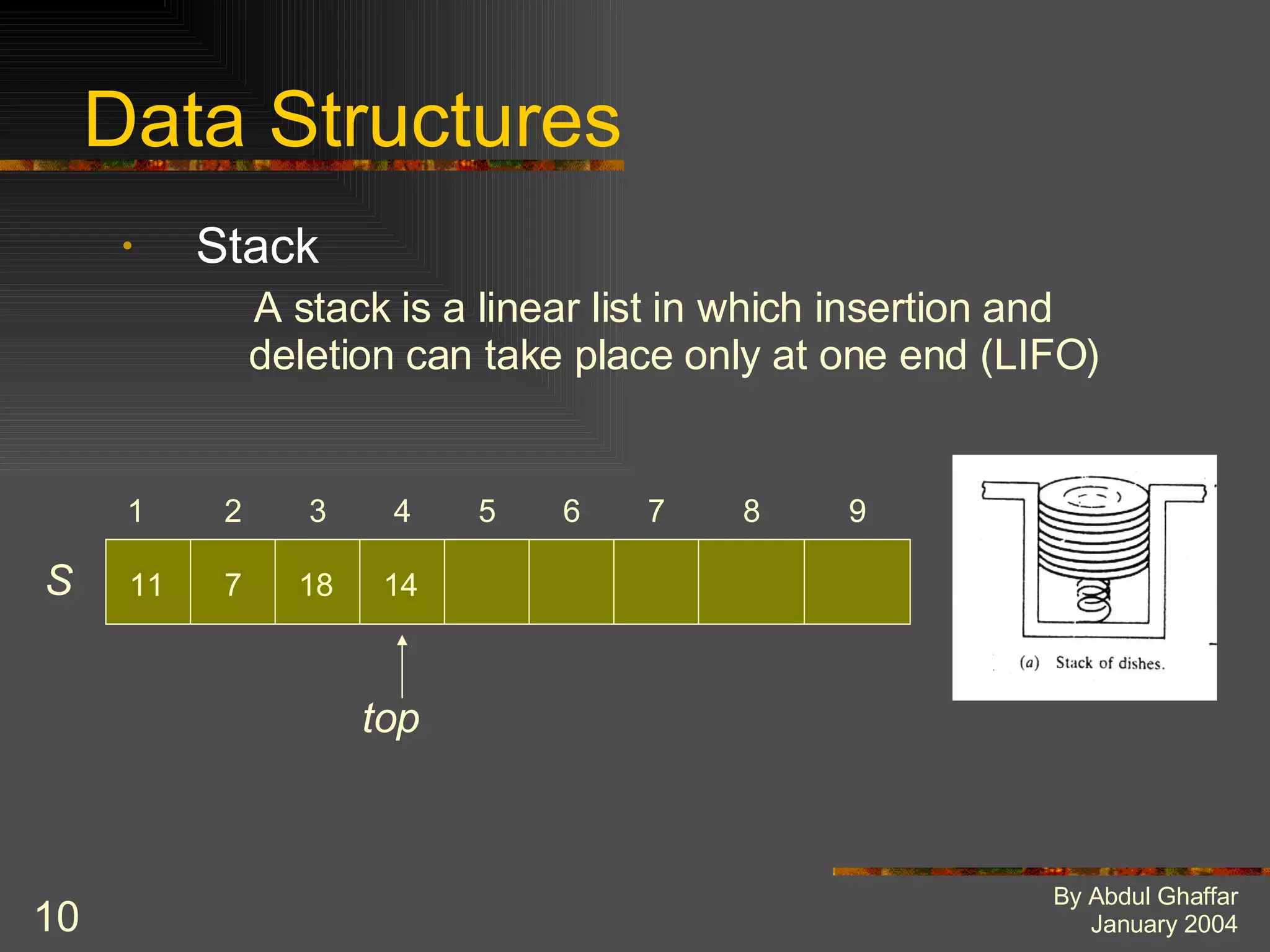 Data Structures

• Stack

A stack is a linear list in which insertion and deletion can take place only at one end (LIFO)

| | 1 | 2 | 3 | 4 | 5 | 6 | 7 | 8 | 9 |
|---|---|---|---|---|---|---|---|---|---|
| S | 11 | 7 | 18 | 14 | | | | | |

top

(a) Stack of dishes.

10

By Abdul Ghaffar
January 2004